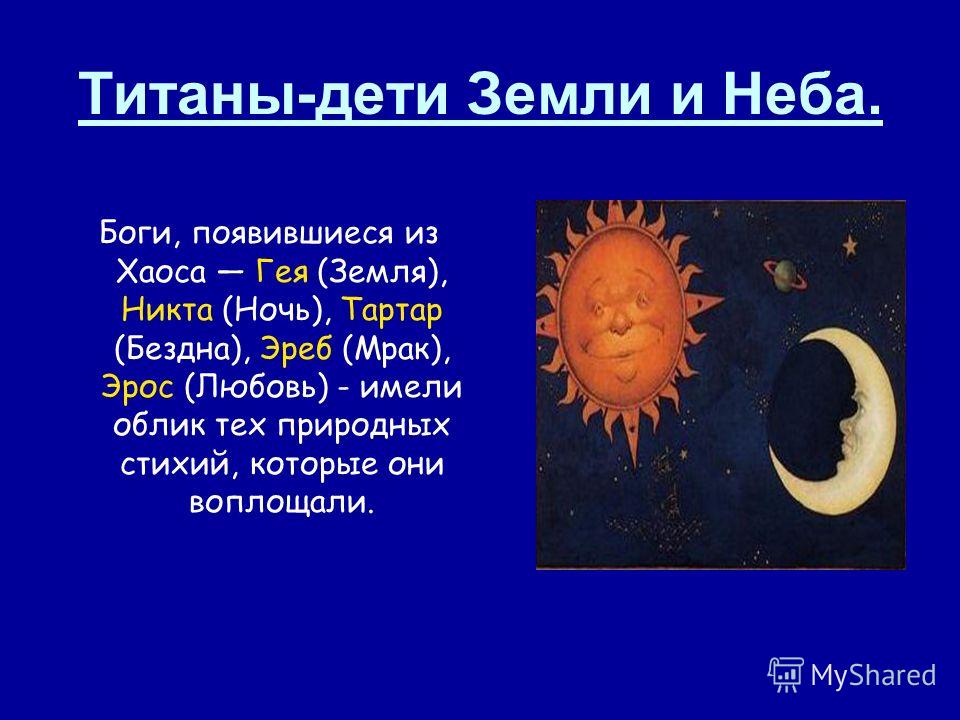 Титаны-дети Земли и Неба.

Боги, появившиеся из Хаоса — Гея (Земля), Никта (Ночь), Тартар (Бездна), Эреб (Мрак), Эрос (Любовь) - имели облик тех природных стихий, которые они воплощали.

MyShared